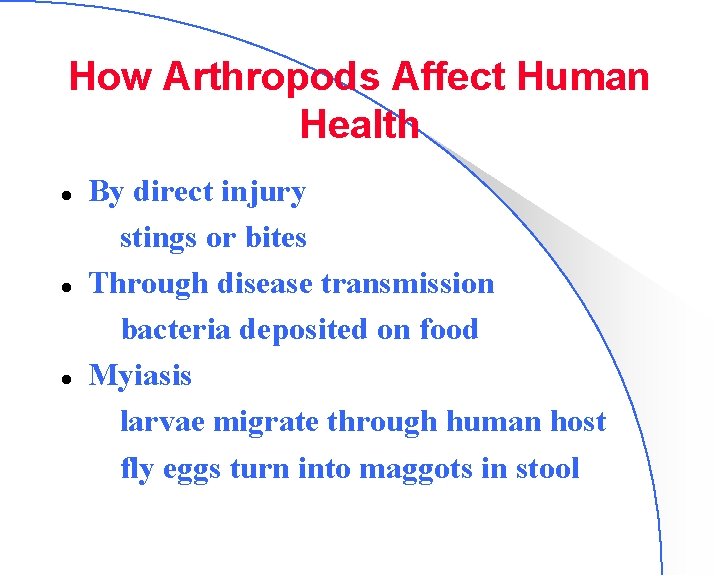 How Arthropods Affect Human Health

- By direct injury
  stings or bites
- Through disease transmission
  bacteria deposited on food
- Myiasis
  larvae migrate through human host
  fly eggs turn into maggots in stool